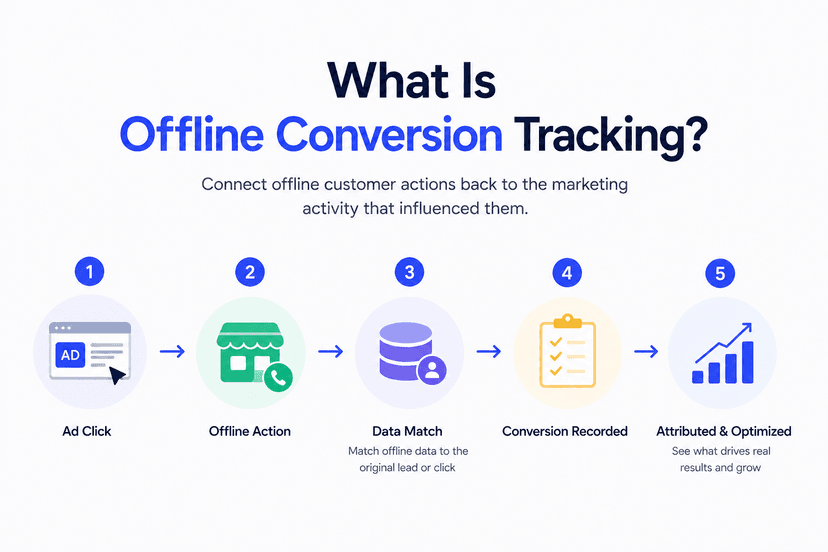 What Is
Offline Conversion Tracking?

Connect offline customer actions back to the marketing activity that influenced them.

1

AD

Ad Click

2

Offline Action

3

Data Match

Match offline data to the original lead or click

4

Conversion Recorded

5

Attributed & Optimized

See what drives real results and grow